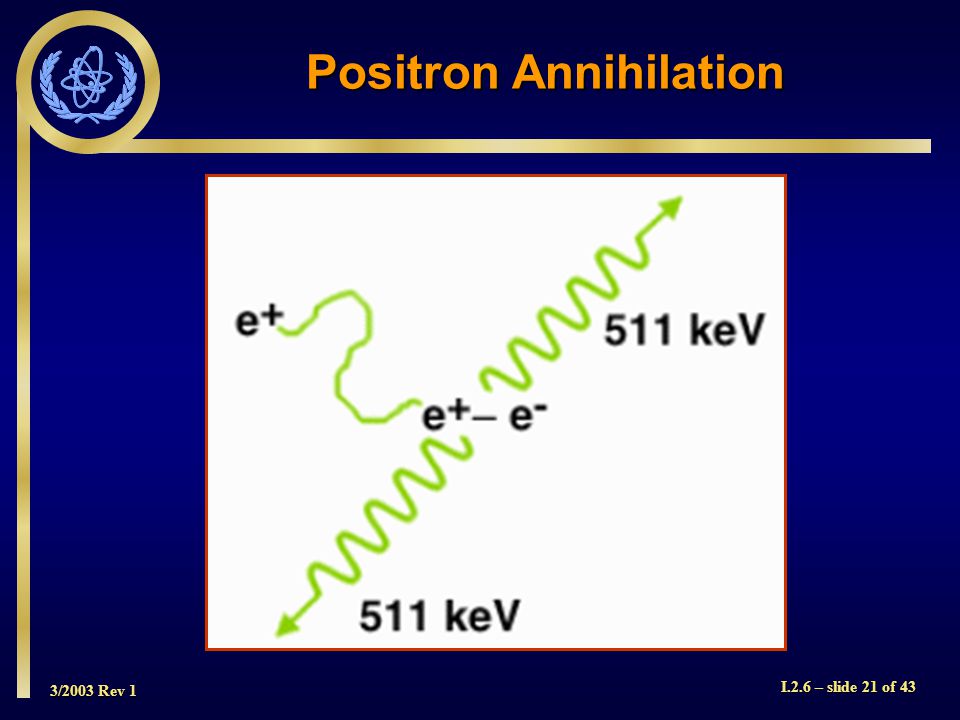 Positron Annihilation

$e^+$

511 keV

$e^+ - e^-$

511 keV

3/2003 Rev 1

I.2.6 – slide 21 of 43